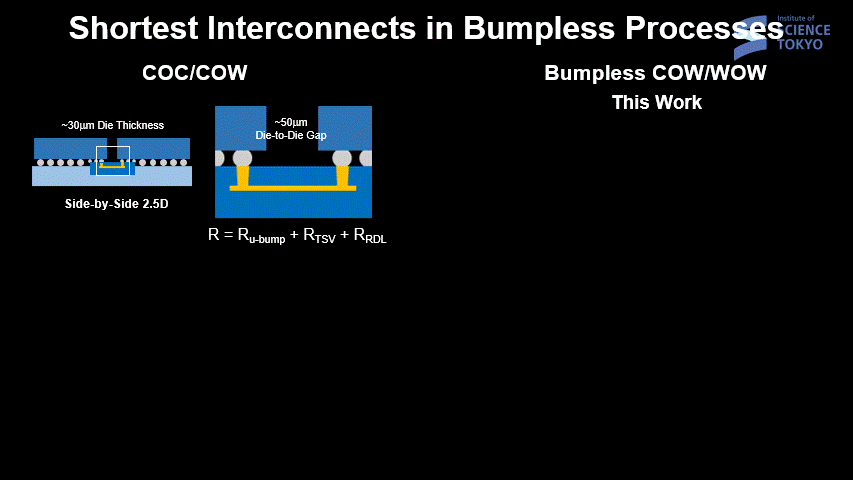 Shortest Interconnects in Bumpless Processes

Institute of SCIENCE TOKYO

COC/COW

~30μm Die Thickness

Side-by-Side 2.5D

~50μm
Die-to-Die Gap

$R = R_{u\text{-}bump} + R_{TSV} + R_{RDL}$

Bumpless COW/WOW
This Work